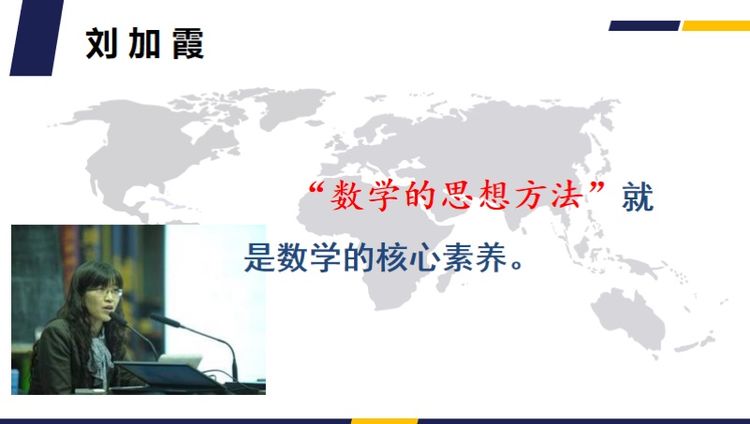 刘加霞

“数学的思想方法”就是数学的核心素养。